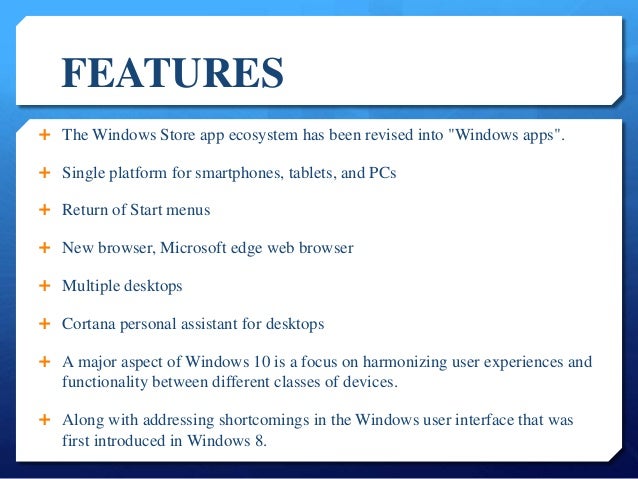 FEATURES

+ The Windows Store app ecosystem has been revised into "Windows apps".

+ Single platform for smartphones, tablets, and PCs

+ Return of Start menus

+ New browser, Microsoft edge web browser

+ Multiple desktops

+ Cortana personal assistant for desktops

+ A major aspect of Windows 10 is a focus on harmonizing user experiences and functionality between different classes of devices.

+ Along with addressing shortcomings in the Windows user interface that was first introduced in Windows 8.